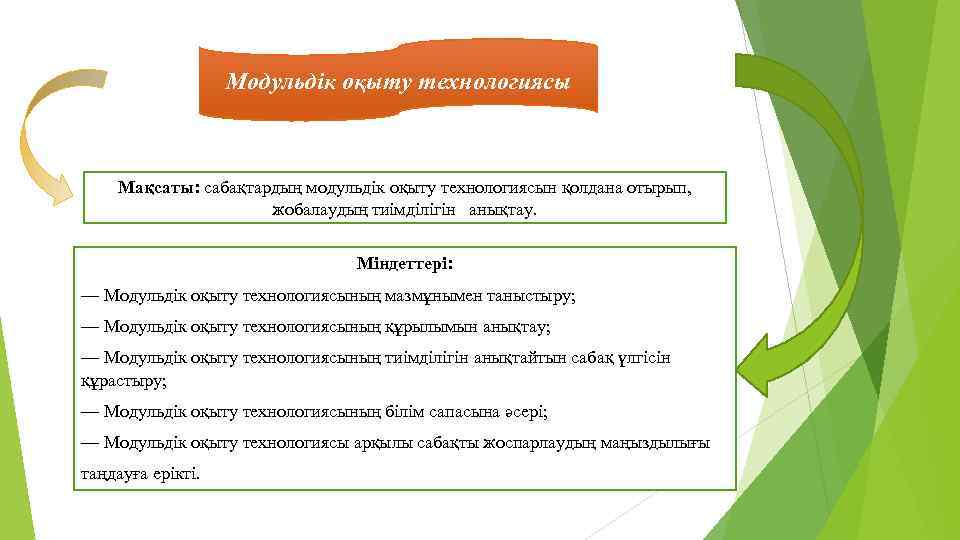 Модульдік оқыту технологиясы

Мақсаты: сабақтардың модульдік оқыту технологиясын қолдана отырып, жобалаудың тиімділігін анықтау.

Міндеттері:

— Модульдік оқыту технологиясының мазмұнымен таныстыру;

— Модульдік оқыту технологиясының құрылымын анықтау;

— Модульдік оқыту технологиясының тиімділігін анықтайтын сабақ үлгісін құрастыру;

— Модульдік оқыту технологиясының білім сапасына әсері;

— Модульдік оқыту технологиясы арқылы сабақты жоспарлаудың маңыздылығы таңдауға ерікті.